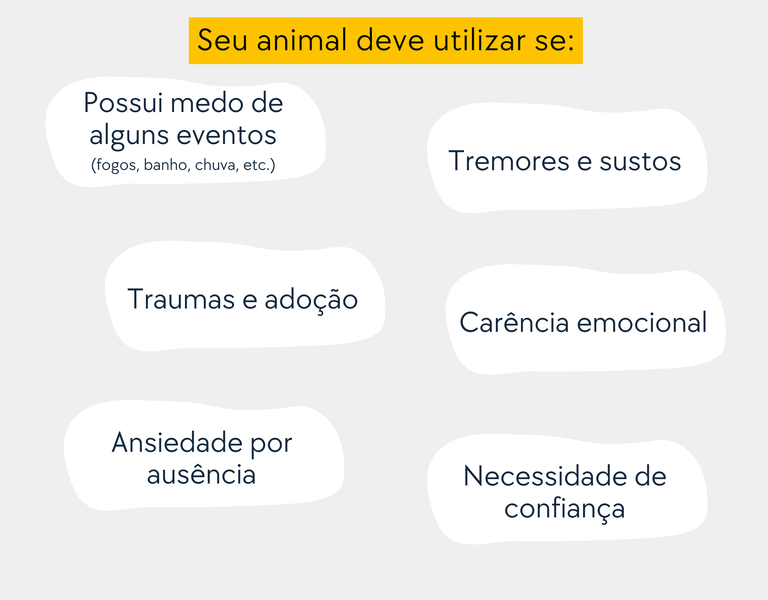 Seu animal deve utilizar se:

Possui medo de alguns eventos
(fogos, banho, chuva, etc.)

Tremores e sustos

Traumas e adoção

Carência emocional

Ansiedade por ausência

Necessidade de confiança